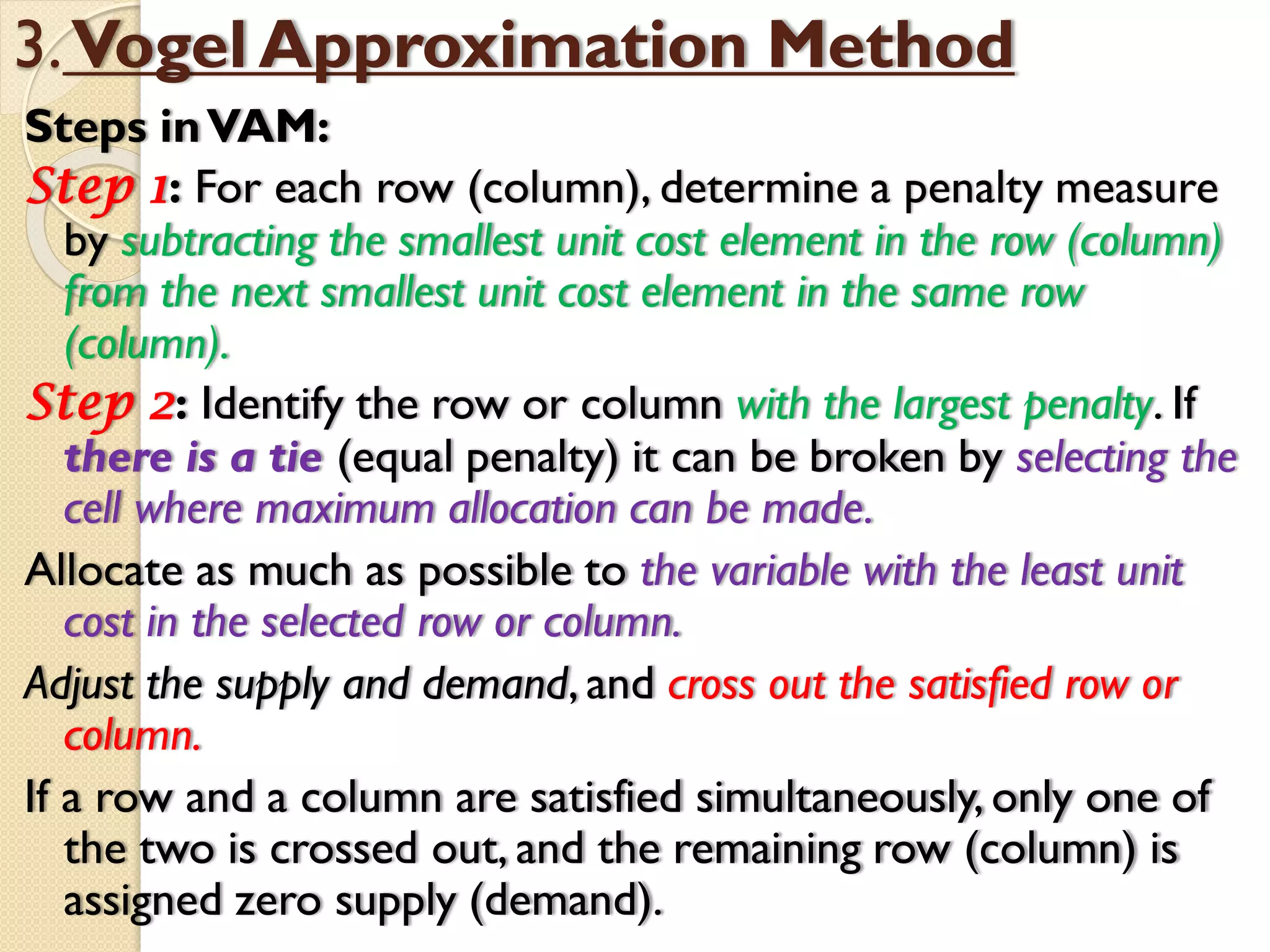 3. Vogel Approximation Method

Steps in VAM:

Step 1: For each row (column), determine a penalty measure by subtracting the smallest unit cost element in the row (column) from the next smallest unit cost element in the same row (column).

Step 2: Identify the row or column with the largest penalty. If there is a tie (equal penalty) it can be broken by selecting the cell where maximum allocation can be made.

Allocate as much as possible to the variable with the least unit cost in the selected row or column.

Adjust the supply and demand, and cross out the satisfied row or column.

If a row and a column are satisfied simultaneously, only one of the two is crossed out, and the remaining row (column) is assigned zero supply (demand).